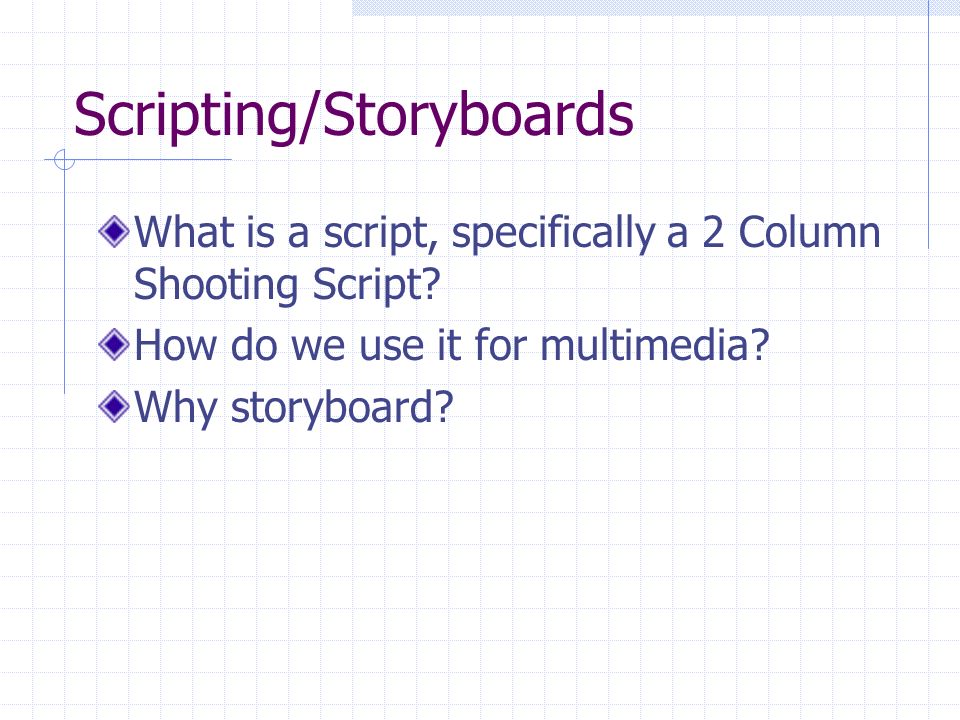 Scripting/Storyboards

What is a script, specifically a 2 Column Shooting Script?

How do we use it for multimedia?

Why storyboard?